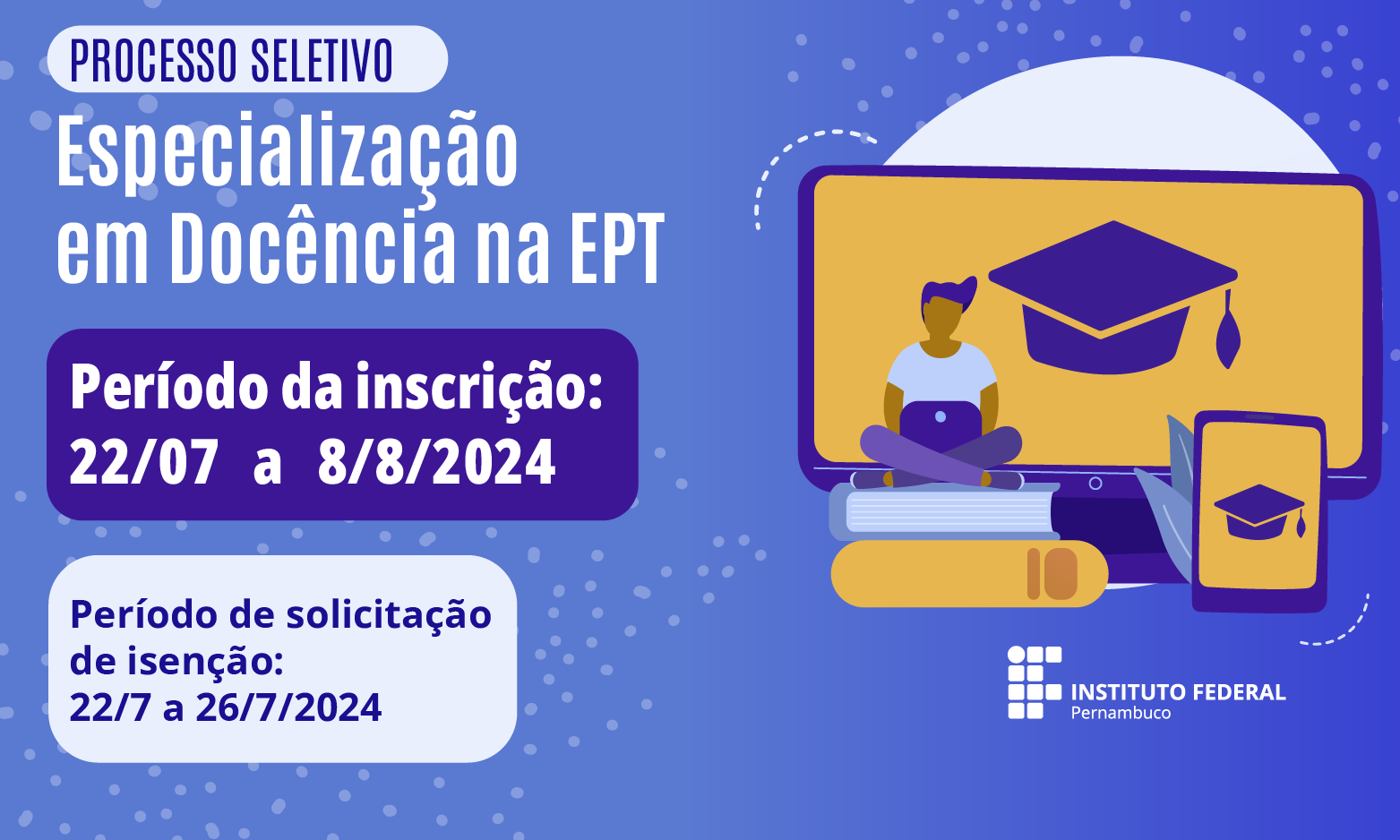 PROCESSO SELETIVO

Especialização em Docência na EPT

Período da inscrição: 22/07 a 8/8/2024

Período de solicitação de isenção: 22/7 a 26/7/2024

INSTITUTO FEDERAL
Pernambuco